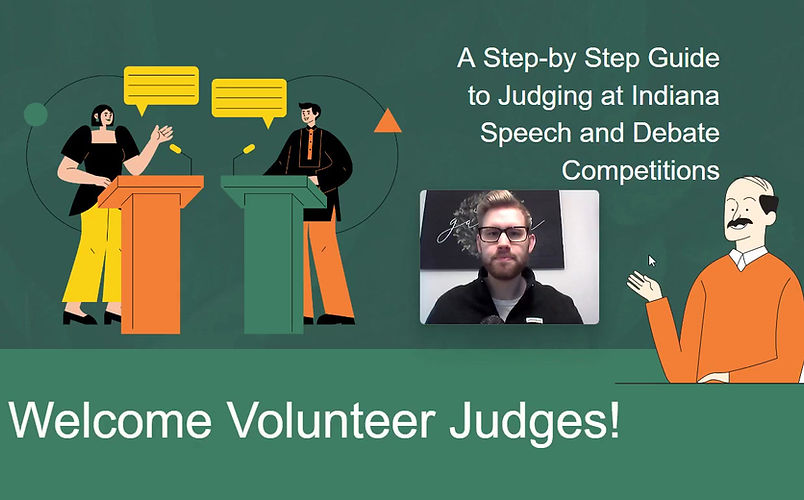 A Step-by Step Guide to Judging at Indiana Speech and Debate Competitions

Welcome Volunteer Judges!